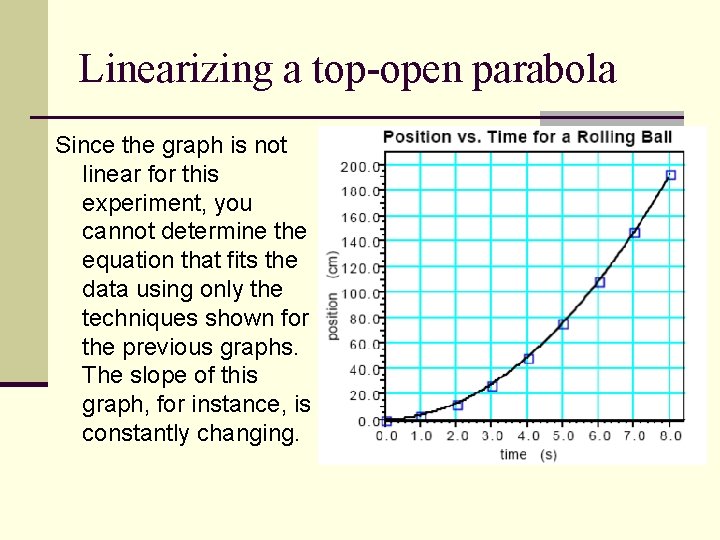 Linearizing a top-open parabola

Since the graph is not linear for this experiment, you cannot determine the equation that fits the data using only the techniques shown for the previous graphs. The slope of this graph, for instance, is constantly changing.

Position vs. Time for a Rolling Ball

200.0
180.0
160.0
140.0
120.0
100.0
80.0
60.0
40.0
20.0
0.0

position (cm)

0.0 1.0 2.0 3.0 4.0 5.0 6.0 7.0 8.0

time (s)